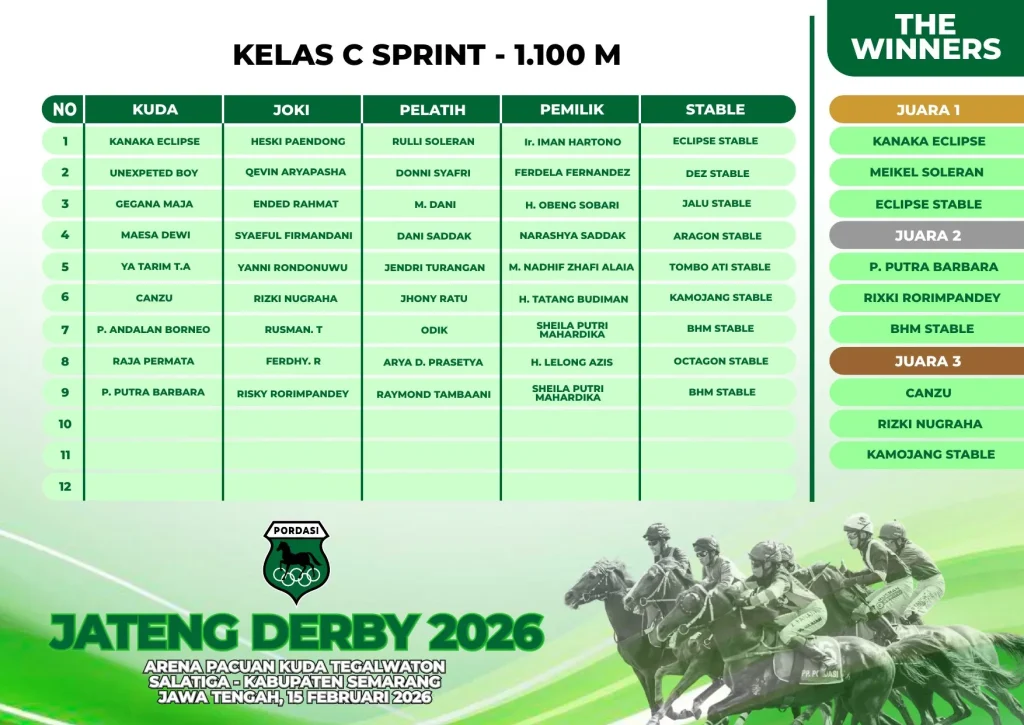 KELAS C SPRINT - 1.100 M

| NO | KUDA | JOKI | PELATIH | PEMILIK | STABLE |
|---|---|---|---|---|---|
| 1 | KANAKA ECLIPSE | HESKI PAENDONG | RULLI SOLERAN | Ir. IMAN HARTONO | ECLIPSE STABLE |
| 2 | UNEXPETED BOY | QEVIN ARYAPASHA | DONNI SYAFRI | FERDELA FERNANDEZ | DEZ STABLE |
| 3 | GEGANA MAJA | ENDED RAHMAT | M. DANI | H. OBENG SOBARI | JALU STABLE |
| 4 | MAESA DEWI | SYAEFUL FIRMANDANI | DANI SADDAK | NARASHYA SADDAK | ARAGON STABLE |
| 5 | YA TARIM T.A | YANNI RONDONUWU | JENDRI TURANGAN | M. NADHIF ZHAFI ALAIA | TOMBO ATI STABLE |
| 6 | CANZU | RIZKI NUGRAHA | JHONY RATU | H. TATANG BUDIMAN | KAMOJANG STABLE |
| 7 | P. ANDALAN BORNEO | RUSMAN. T | ODIK | SHEILA PUTRI MAHARDIKA | BHM STABLE |
| 8 | RAJA PERMATA | FERDHY. R | ARYA D. PRASETYA | H. LELONG AZIS | OCTAGON STABLE |
| 9 | P. PUTRA BARBARA | RISKY RORIMPANDEY | RAYMOND TAMBAANI | SHEILA PUTRI MAHARDIKA | BHM STABLE |
| 10 | | | | | |
| 11 | | | | | |
| 12 | | | | | |

THE WINNERS

JUARA 1
KANAKA ECLIPSE
MEIKEL SOLERAN
ECLIPSE STABLE
JUARA 2
P. PUTRA BARBARA
RIXKI RORIMPANDEY
BHM STABLE
JUARA 3
CANZU
RIZKI NUGRAHA
KAMOJANG STABLE

PORDASI

JATENG DERBY 2026
ARENA PACUAN KUDA TEGALWATON
SALATIGA - KABUPATEN SEMARANG
JAWA TENGAH, 15 FEBRUARI 2026